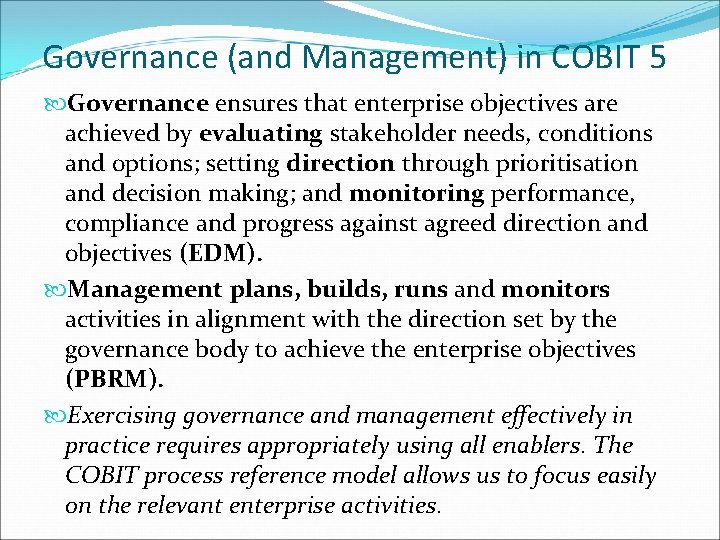 Governance (and Management) in COBIT 5

Governance ensures that enterprise objectives are achieved by evaluating stakeholder needs, conditions and options; setting direction through prioritisation and decision making; and monitoring performance, compliance and progress against agreed direction and objectives (EDM).

Management plans, builds, runs and monitors activities in alignment with the direction set by the governance body to achieve the enterprise objectives (PBRM).

Exercising governance and management effectively in practice requires appropriately using all enablers. The COBIT process reference model allows us to focus easily on the relevant enterprise activities.